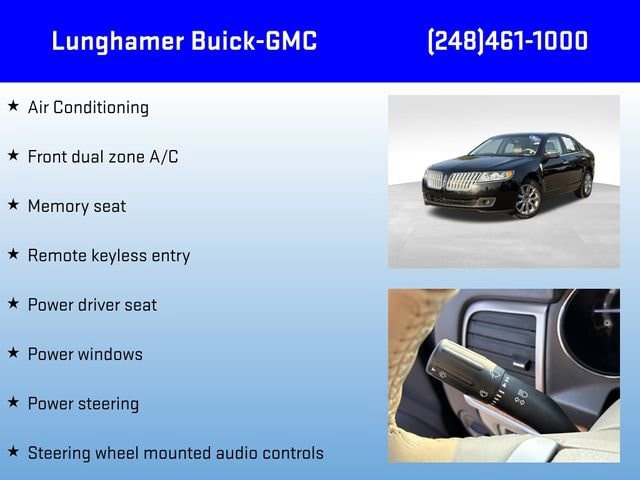 Lunghamer Buick-GMC (248)461-1000

★ Air Conditioning

★ Front dual zone A/C

★ Memory seat

★ Remote keyless entry

★ Power driver seat

★ Power windows

★ Power steering

★ Steering wheel mounted audio controls